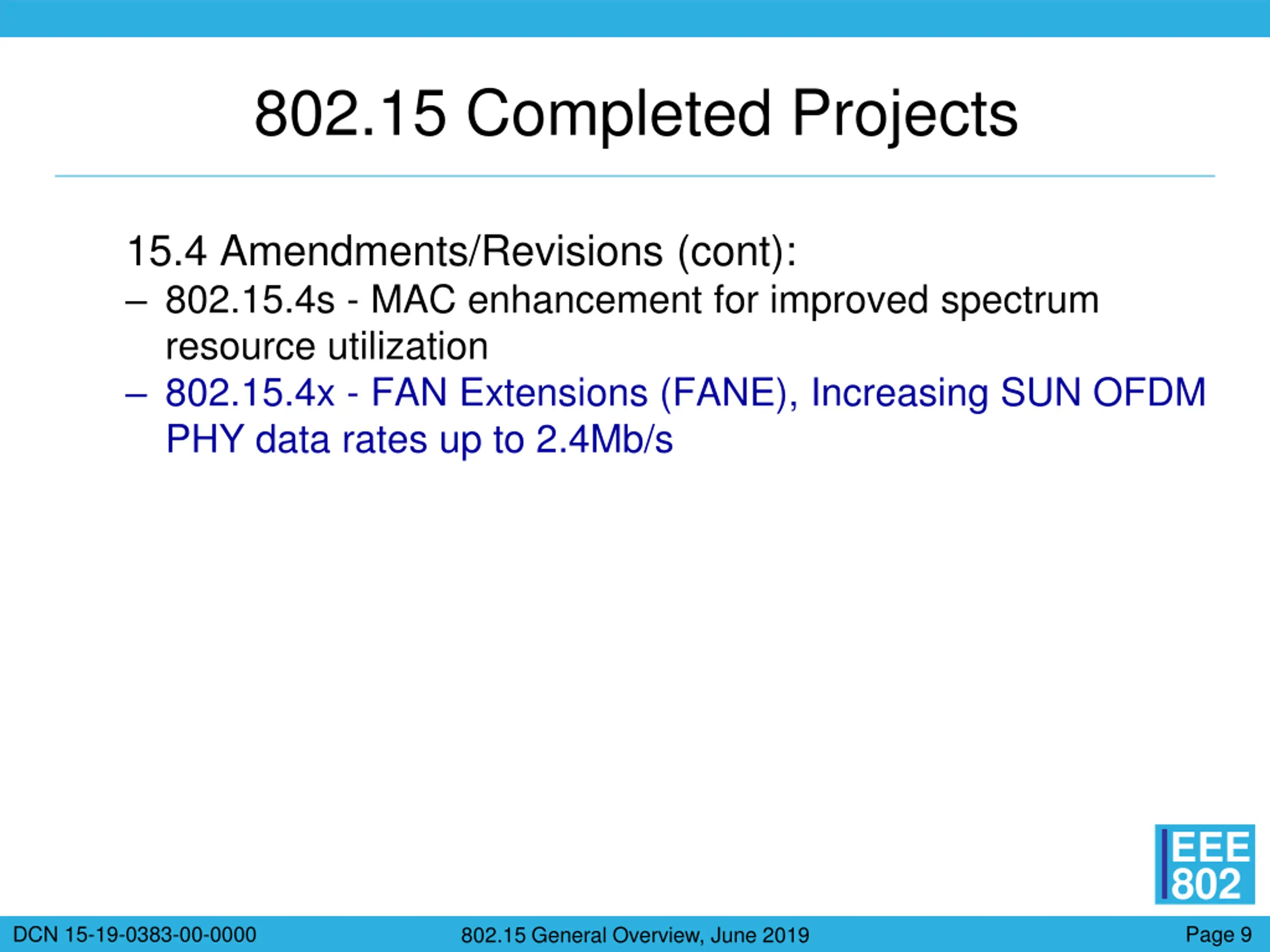 802.15 Completed Projects

15.4 Amendments/Revisions (cont):

– 802.15.4s - MAC enhancement for improved spectrum resource utilization

– 802.15.4x - FAN Extensions (FANE), Increasing SUN OFDM PHY data rates up to 2.4Mb/s

IEEE 802

DCN 15-19-0383-00-0000

802.15 General Overview, June 2019

Page 9